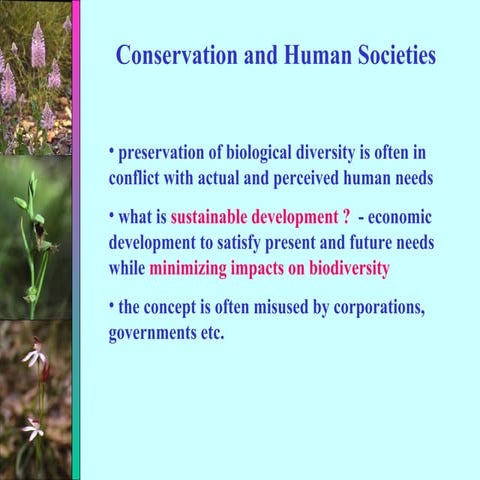 Conservation and Human Societies

• preservation of biological diversity is often in conflict with actual and perceived human needs

• what is sustainable development ? - economic development to satisfy present and future needs while minimizing impacts on biodiversity

• the concept is often misused by corporations, governments etc.